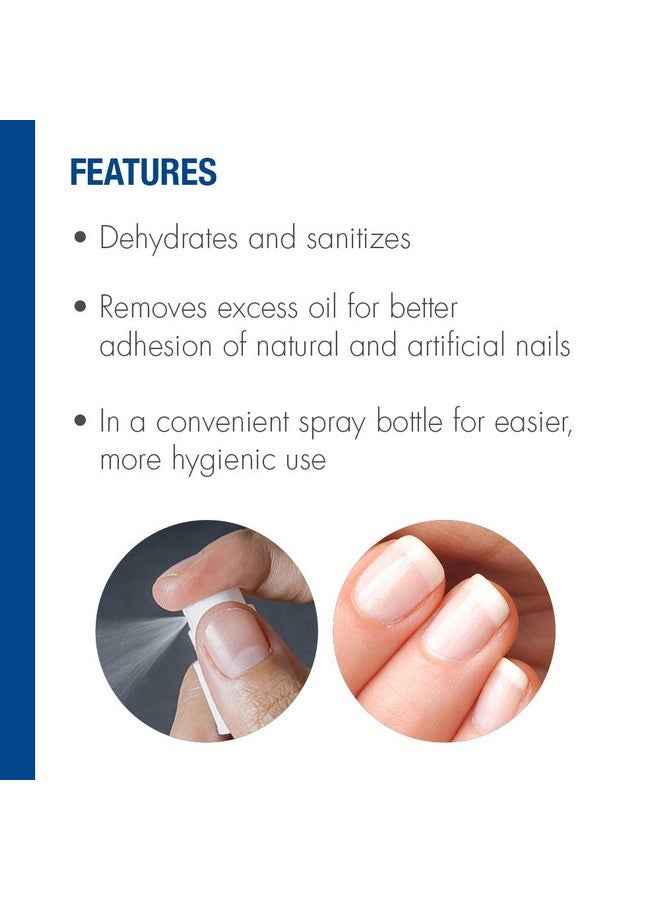 FEATURES

• Dehydrates and sanitizes

• Removes excess oil for better adhesion of natural and artificial nails

• In a convenient spray bottle for easier, more hygienic use